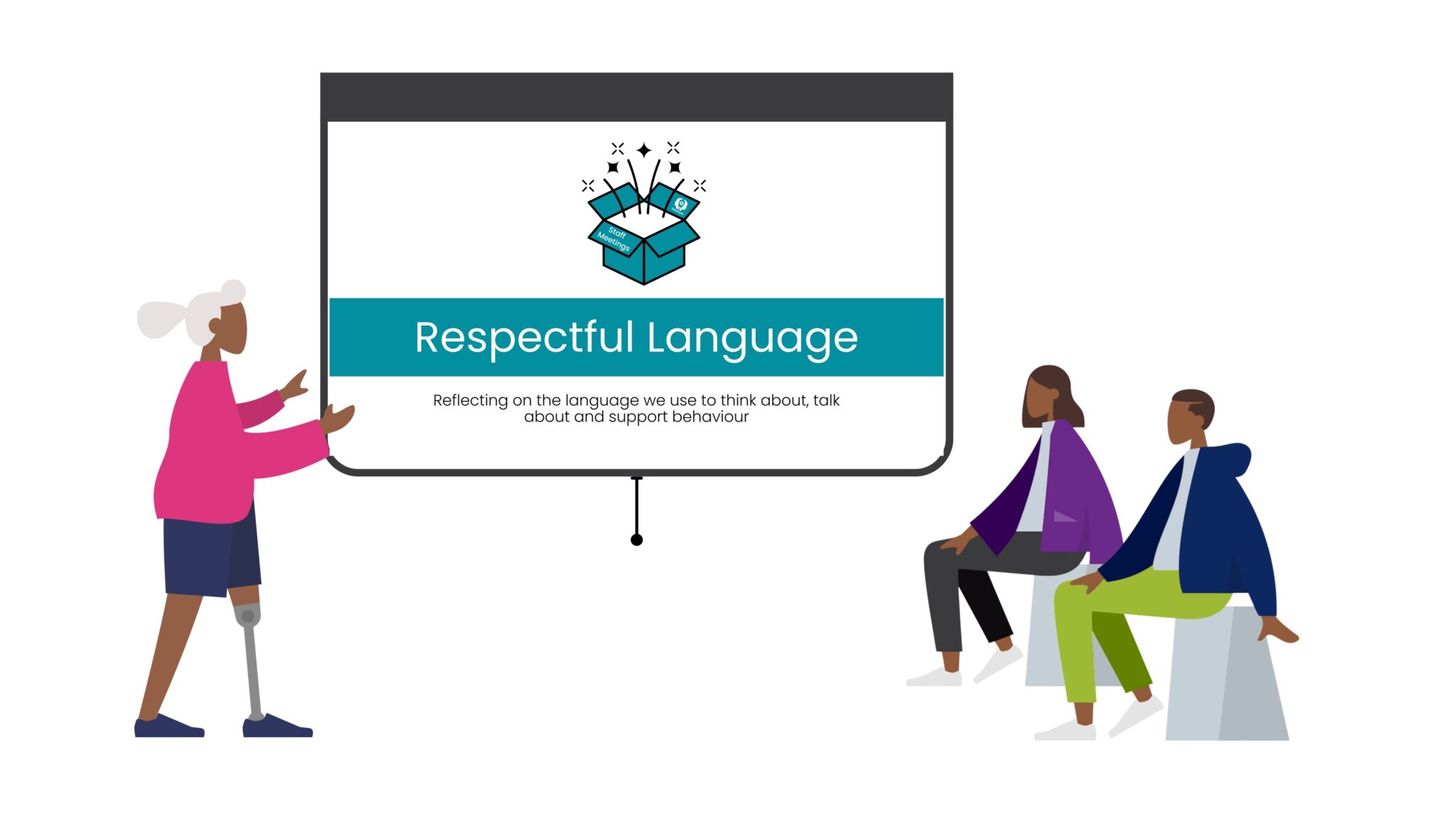 Staff Meetings

Respectful Language

Reflecting on the language we use to think about, talk about and support behaviour